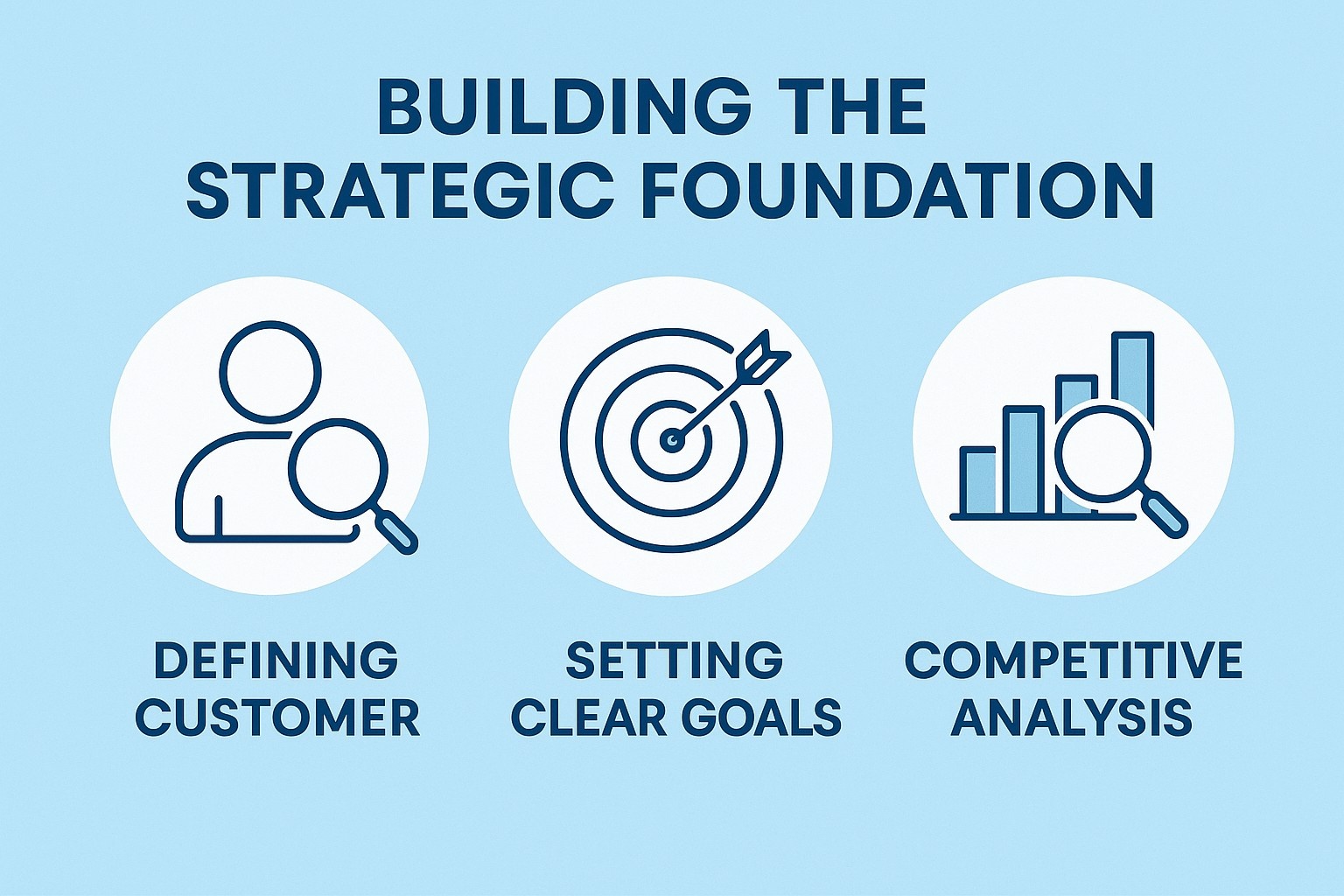 BUILDING THE STRATEGIC FOUNDATION

DEFINING CUSTOMER

SETTING CLEAR GOALS

COMPETITIVE ANALYSIS